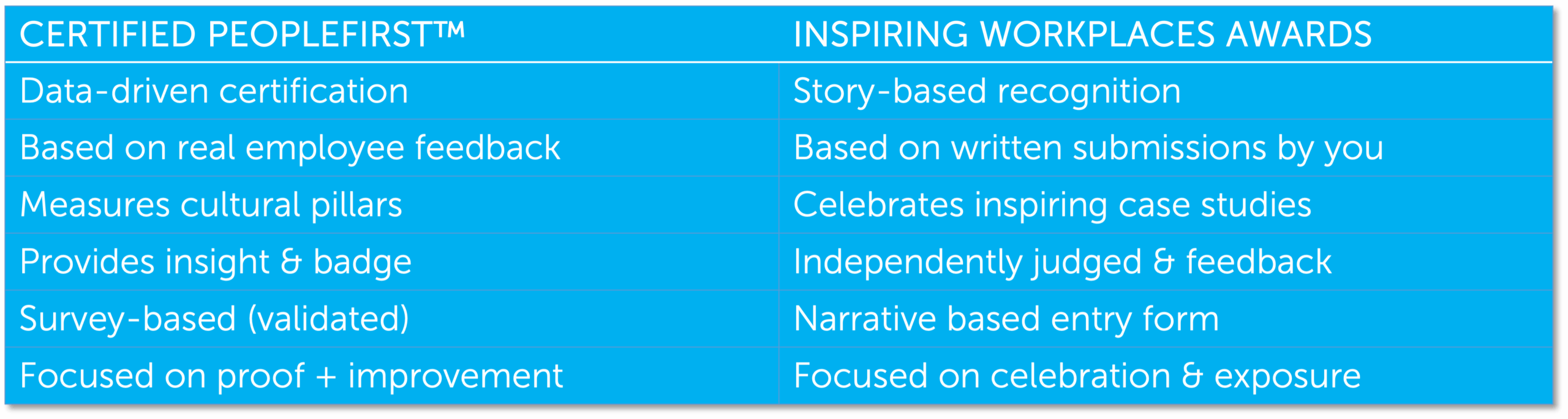 | CERTIFIED PEOPLEFIRST™ | INSPIRING WORKPLACES AWARDS |
|---|---|
| Data-driven certification | Story-based recognition |
| Based on real employee feedback | Based on written submissions by you |
| Measures cultural pillars | Celebrates inspiring case studies |
| Provides insight & badge | Independently judged & feedback |
| Survey-based (validated) | Narrative based entry form |
| Focused on proof + improvement | Focused on celebration & exposure |